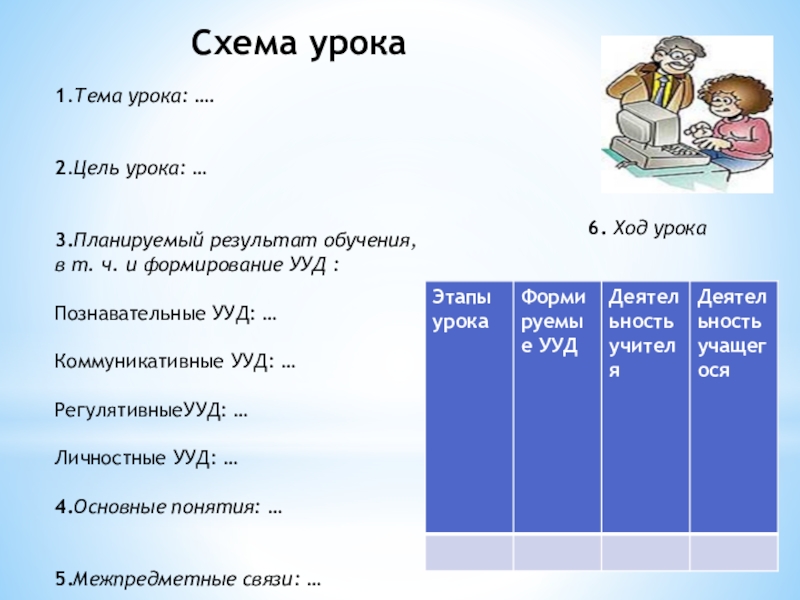 Схема урока

1.Тема урока: ….

2.Цель урока: …

3.Планируемый результат обучения, в т. ч. и формирование УУД :

Познавательные УУД: …

Коммуникативные УУД: …

РегулятивныеУУД: …

Личностные УУД: …

4.Основные понятия: …

5.Межпредметные связи: …

6. Ход урока

| Этапы урока | Формируемые УУД | Деятельность учителя | Деятельность учащегося |
|---|---|---|---|
| | | | |